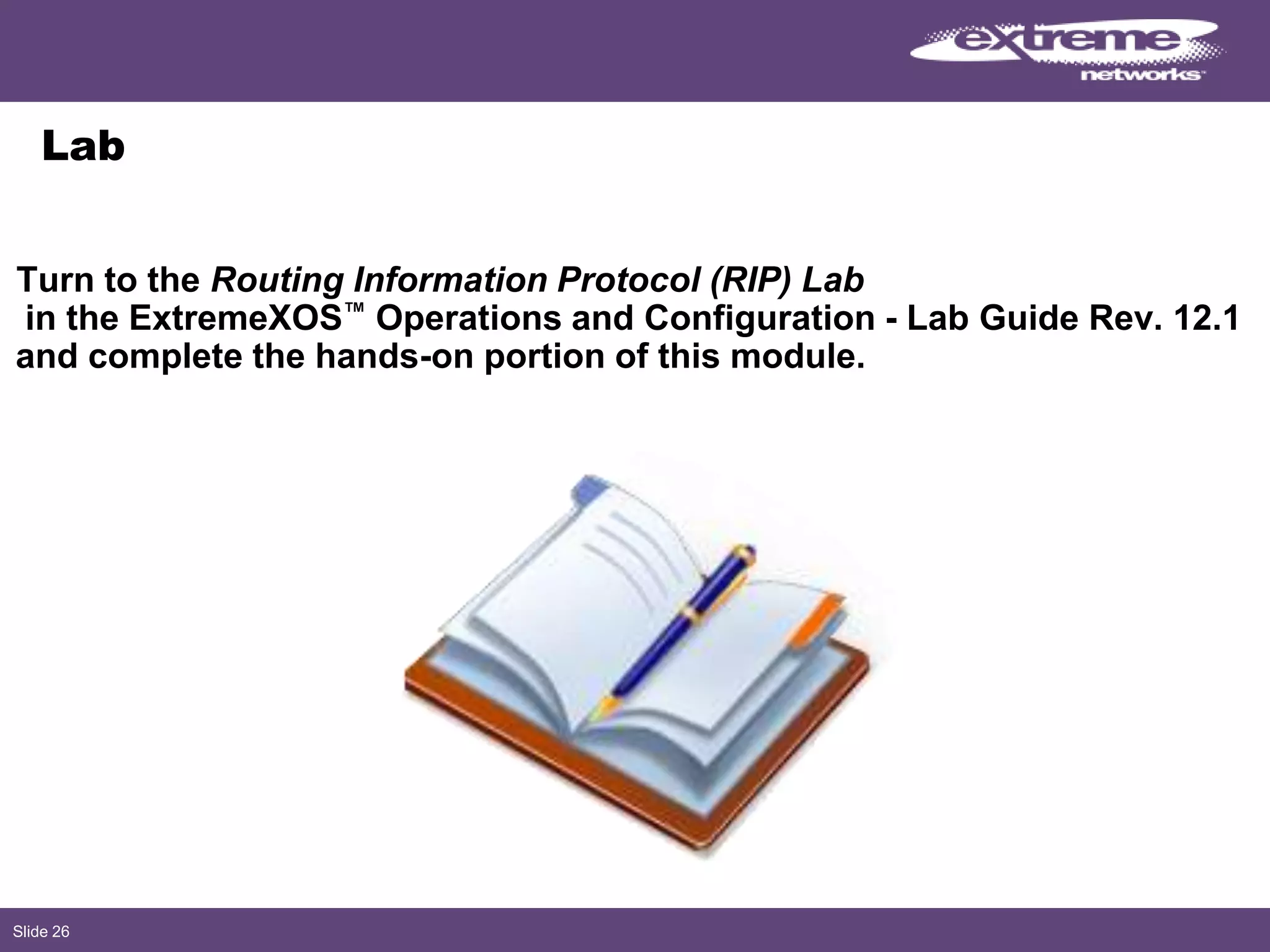 extreme networks

Lab

Turn to the Routing Information Protocol (RIP) Lab in the ExtremeXOS™ Operations and Configuration - Lab Guide Rev. 12.1 and complete the hands-on portion of this module.

Slide 26